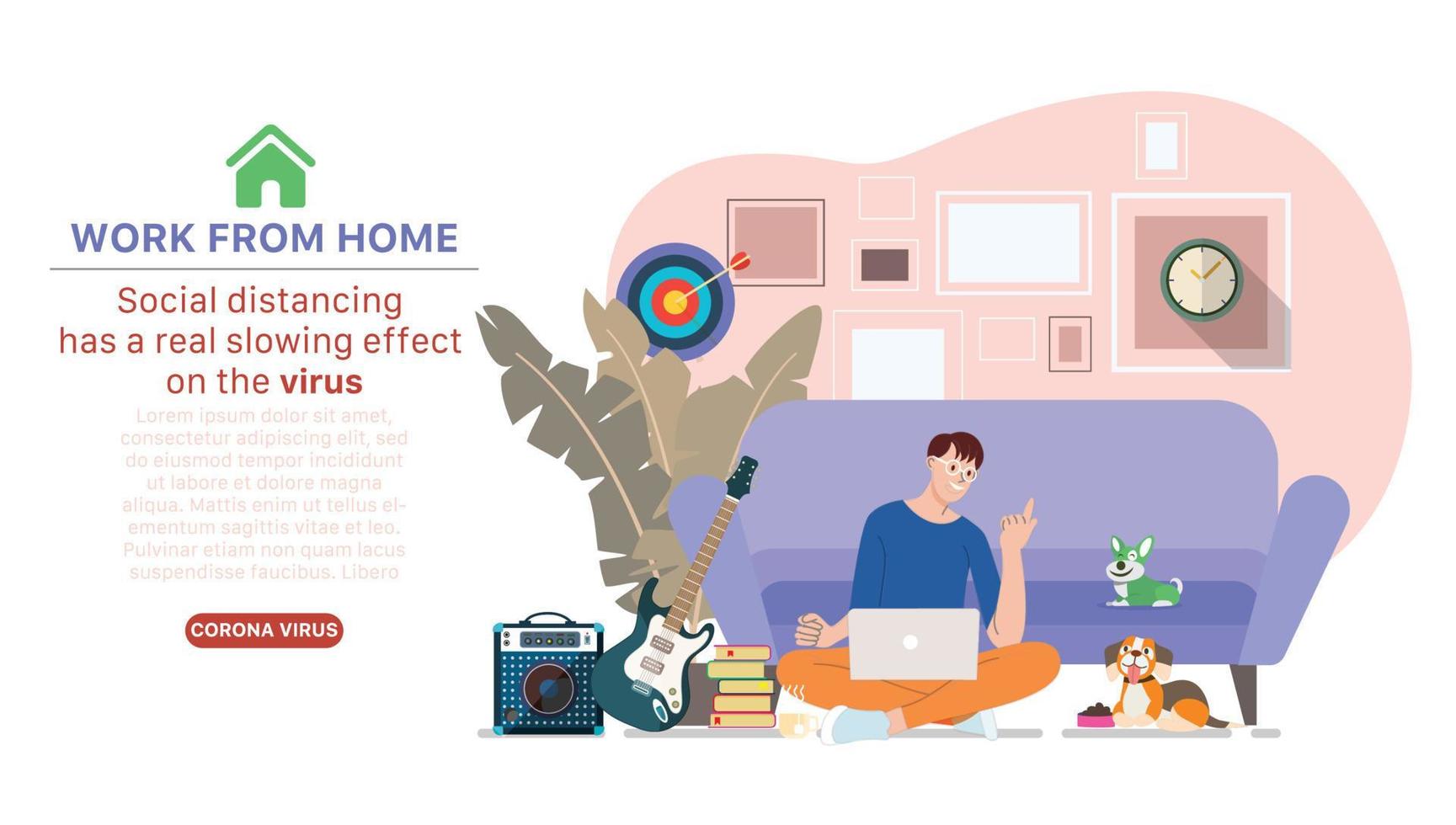 WORK FROM HOME

Social distancing has a real slowing effect on the virus

Lorem ipsum dolor sit amet, consectetur adipiscing elit, sed do eiusmod tempor incididunt ut labore et dolore magna aliqua. Mattis enim ut tellus elementum sagittis vitae et leo. Pulvinar etiam non quam lacus suspendisse faucibus. Libero

CORONA VIRUS